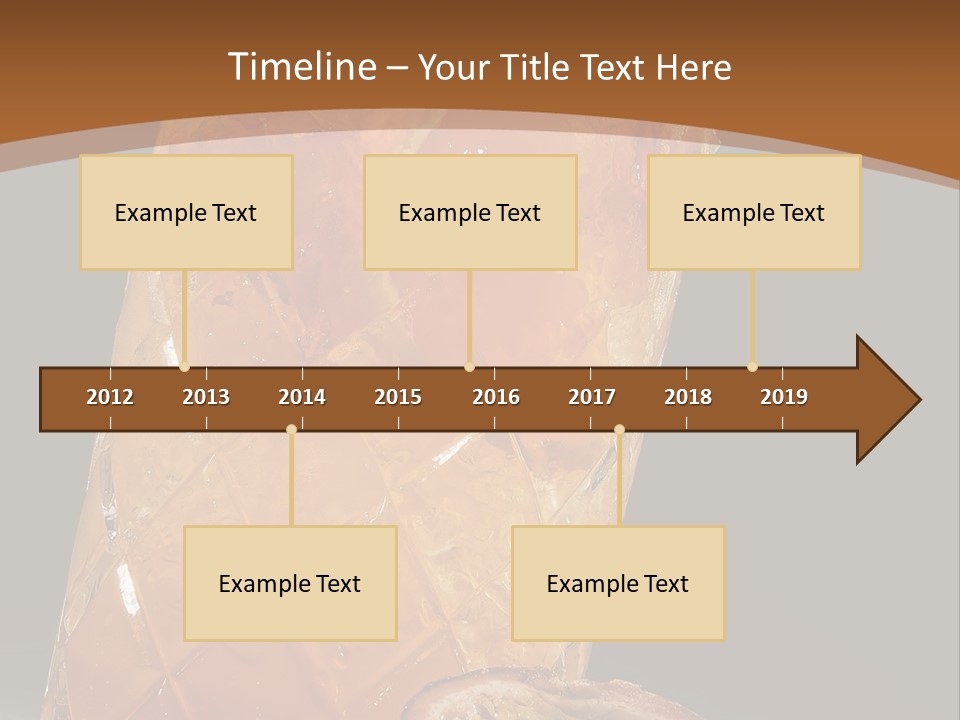 Timeline – Your Title Text Here

Example Text

Example Text

Example Text

2012 2013 2014 2015 2016 2017 2018 2019

Example Text

Example Text